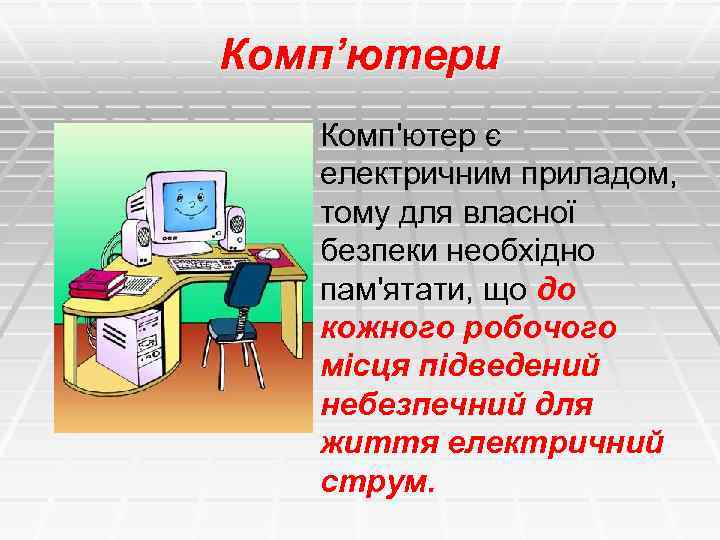 Комп’ютери

Комп'ютер є електричним приладом, тому для власної безпеки необхідно пам'ятати, що до кожного робочого місця підведений небезпечний для життя електричний струм.